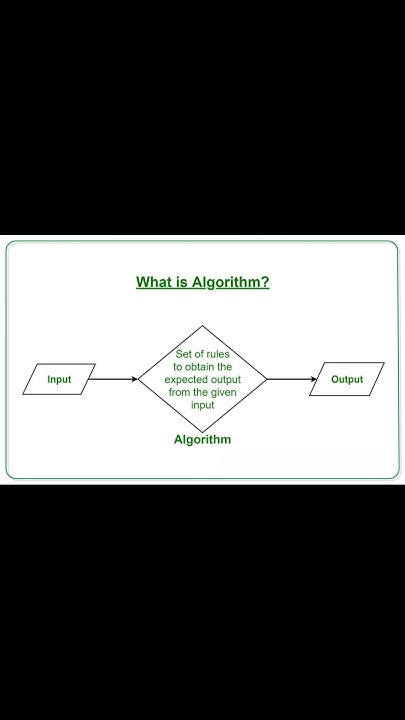 What is Algorithm?

Input

Set of rules to obtain the expected output from the given input

Algorithm

Output